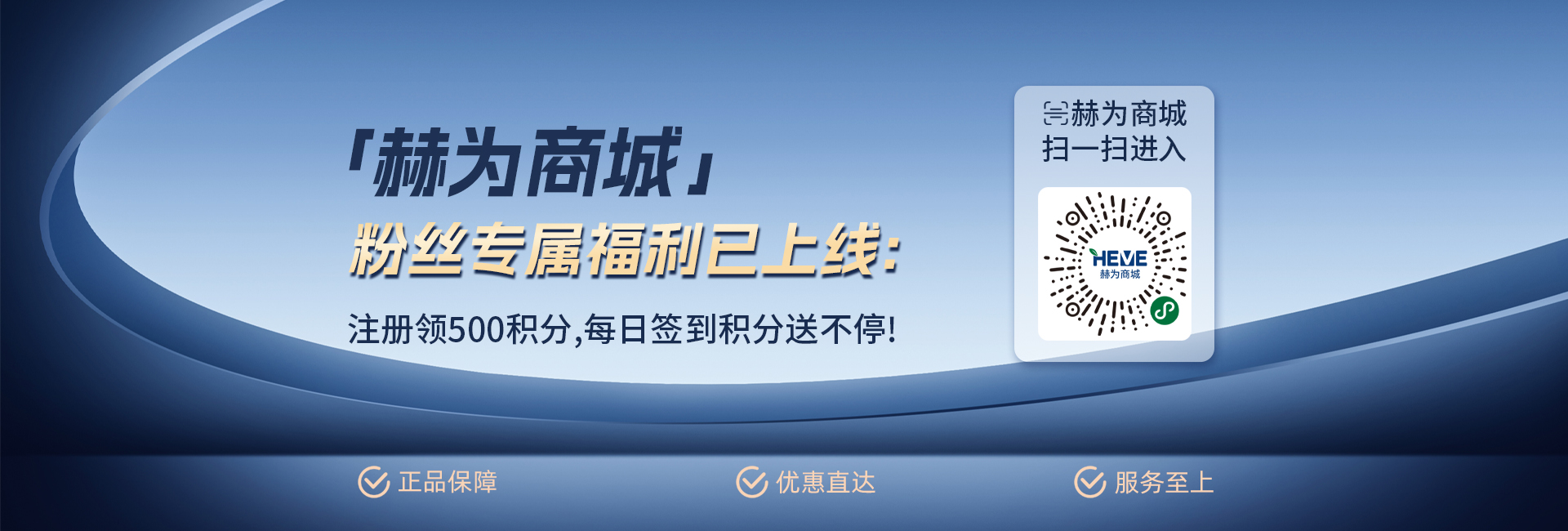 「赫为商城」

粉丝专属福利已上线:

注册领500积分,每日签到积分送不停!

赫为商城
扫一扫进入

HEVE
赫为商城

正品保障 优惠直达 服务至上